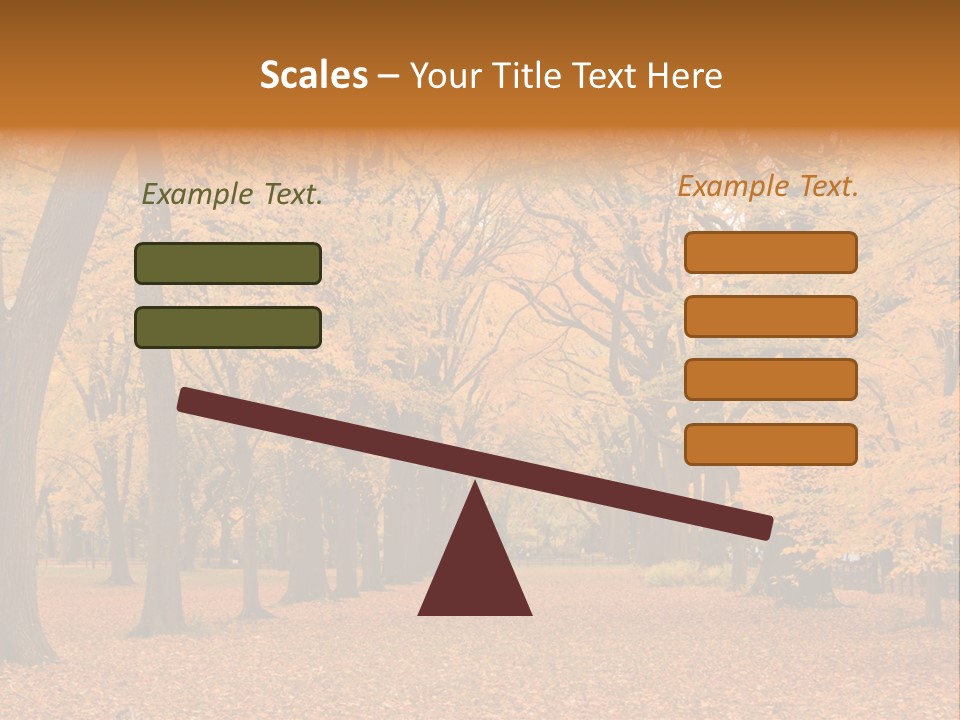 Scales – Your Title Text Here

Example Text.

Example Text.